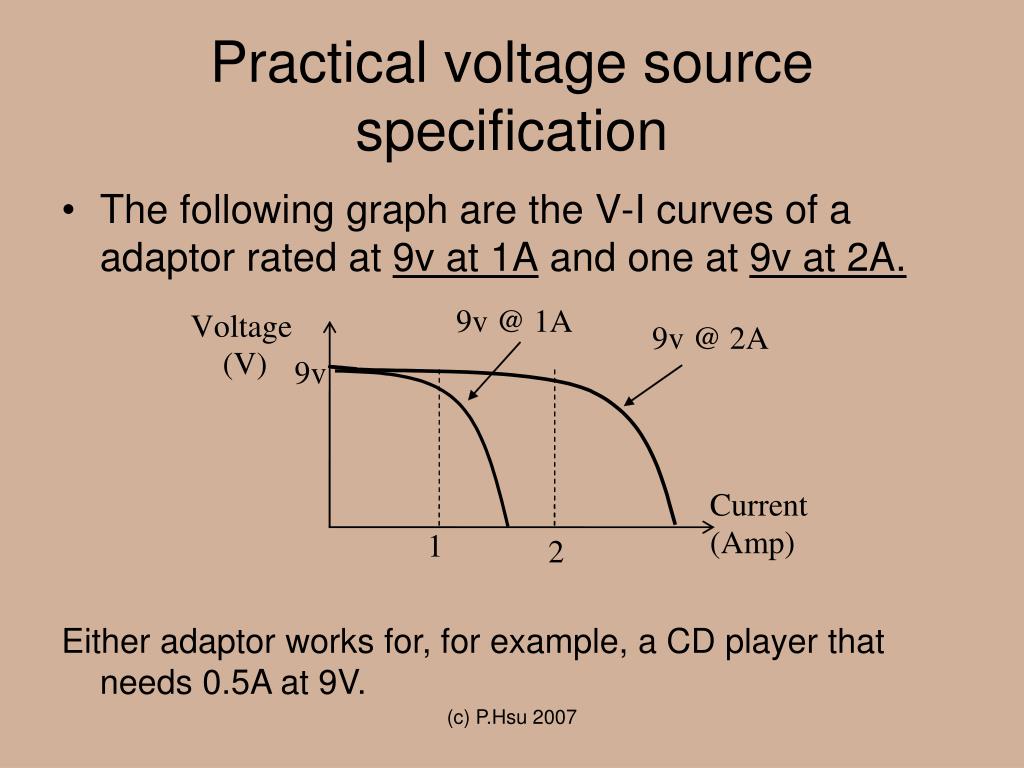 Practical voltage source specification

• The following graph are the V-I curves of a adaptor rated at 9v at 1A and one at 9v at 2A.

Voltage (V)

9v

9v @ 1A

9v @ 2A

Current (Amp)

1

2

Either adaptor works for, for example, a CD player that needs 0.5A at 9V.

(c) P.Hsu 2007